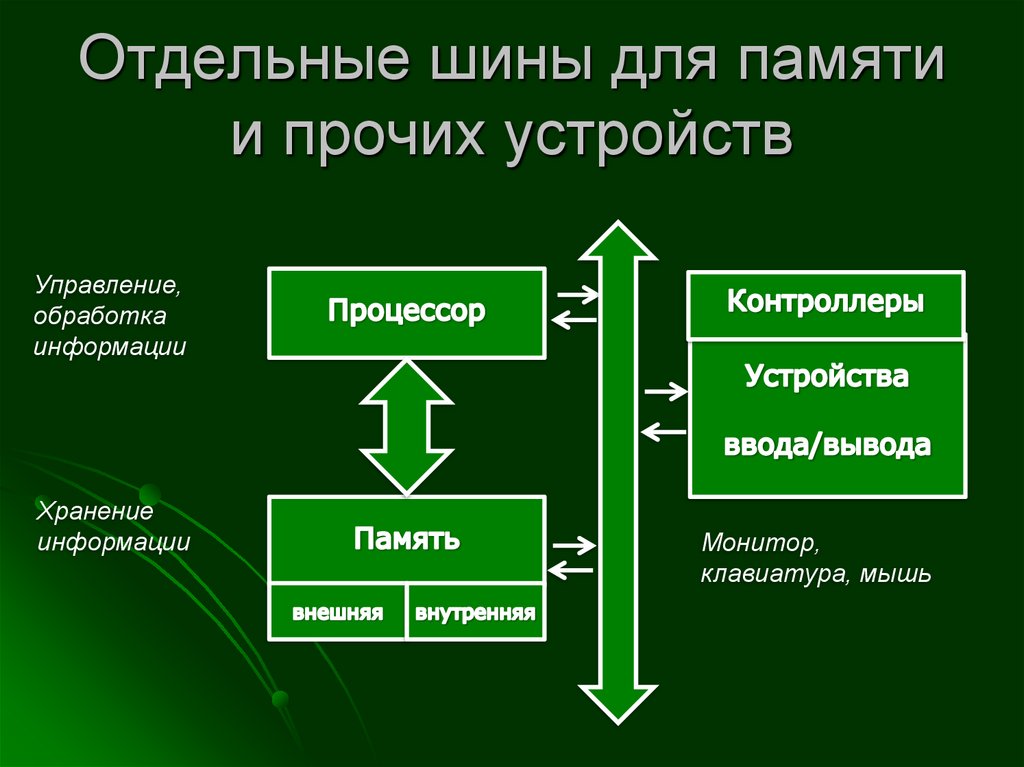 Отдельные шины для памяти и прочих устройств

Управление, обработка информации

Процессор

Контроллеры

Устройства ввода/вывода

Хранение информации

Память

внешняя

внутренняя

Монитор, клавиатура, мышь